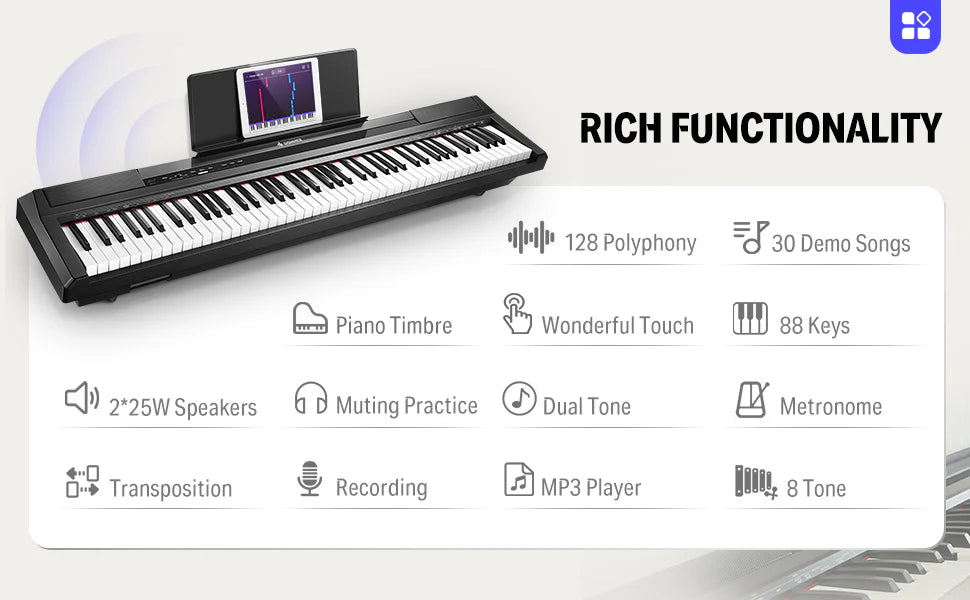 RICH FUNCTIONALITY

128 Polyphony

30 Demo Songs

Piano Timbre

Wonderful Touch

88 Keys

2*25W Speakers

Muting Practice

Dual Tone

Metronome

Transposition

Recording

MP3 Player

8 Tone